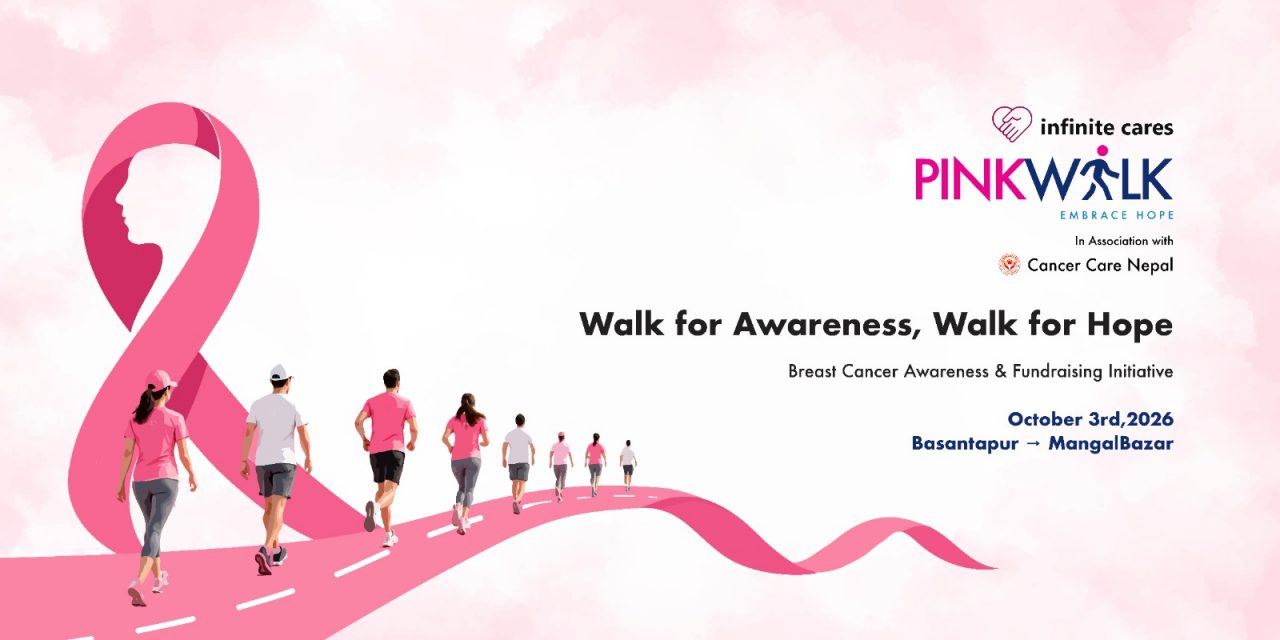 infinite cares

PINKWALK
EMBRACE HOPE

In Association with
Cancer Care Nepal

Walk for Awareness, Walk for Hope

Breast Cancer Awareness & Fundraising Initiative

October 3rd,2026
Basantapur → MangalBazar